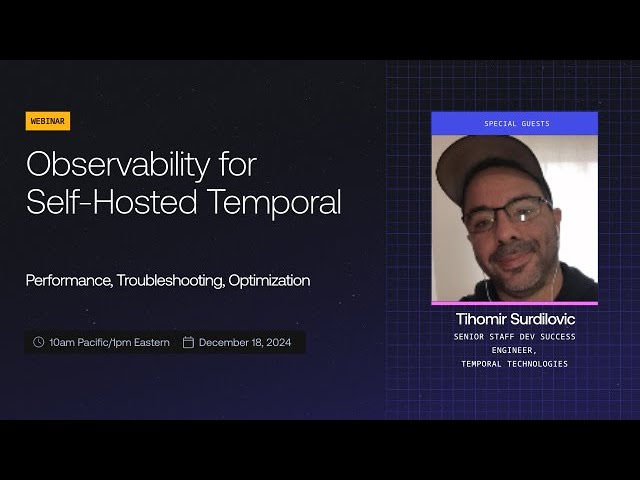 WEBINAR

Observability for Self-Hosted Temporal

Performance, Troubleshooting, Optimization

10am Pacific/1pm Eastern December 18, 2024

SPECIAL GUESTS

Tihomir Surdilovic

SENIOR STAFF DEV SUCCESS ENGINEER, TEMPORAL TECHNOLOGIES